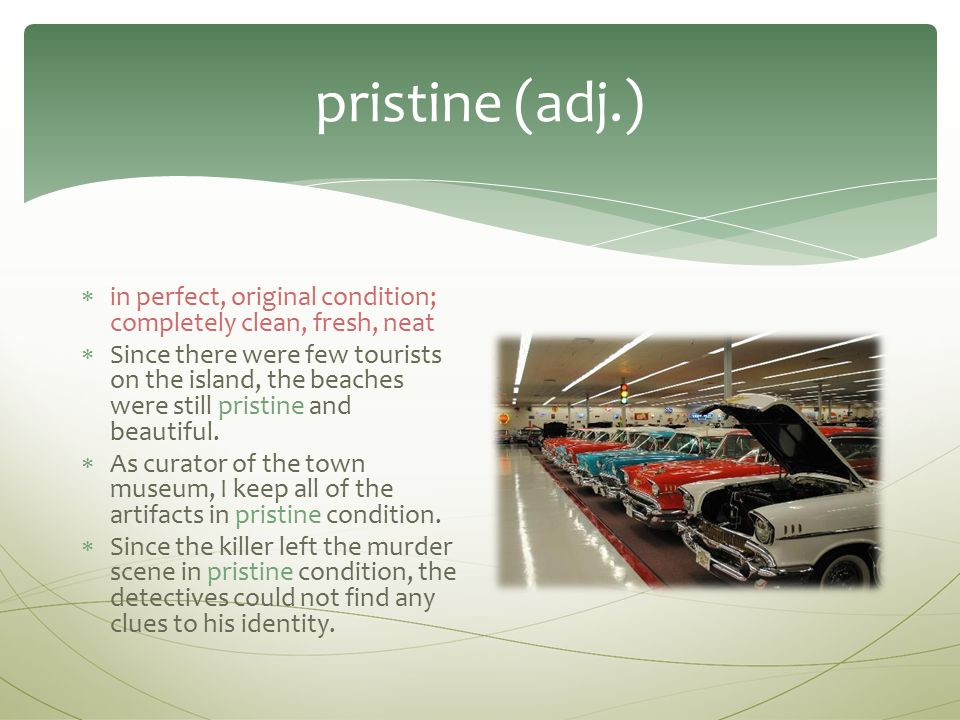 pristine (adj.)

* in perfect, original condition; completely clean, fresh, neat
* Since there were few tourists on the island, the beaches were still pristine and beautiful.
* As curator of the town museum, I keep all of the artifacts in pristine condition.
* Since the killer left the murder scene in pristine condition, the detectives could not find any clues to his identity.